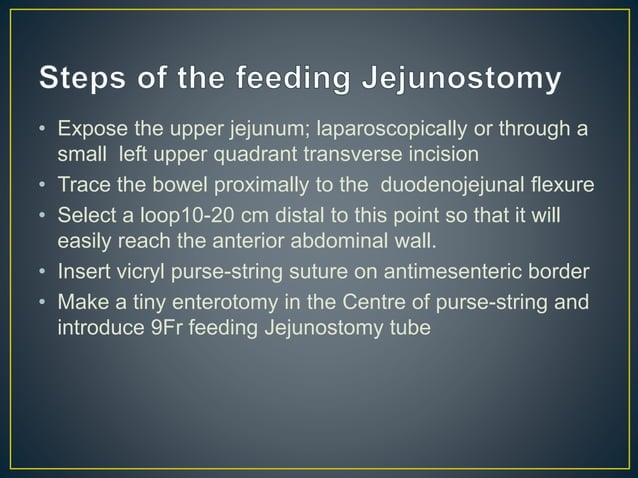 Steps of the feeding Jejunostomy

• Expose the upper jejunum; laparoscopically or through a small left upper quadrant transverse incision
• Trace the bowel proximally to the duodenojejunal flexure
• Select a loop10-20 cm distal to this point so that it will easily reach the anterior abdominal wall.
• Insert vicryl purse-string suture on antimesenteric border
• Make a tiny enterotomy in the Centre of purse-string and introduce 9Fr feeding Jejunostomy tube